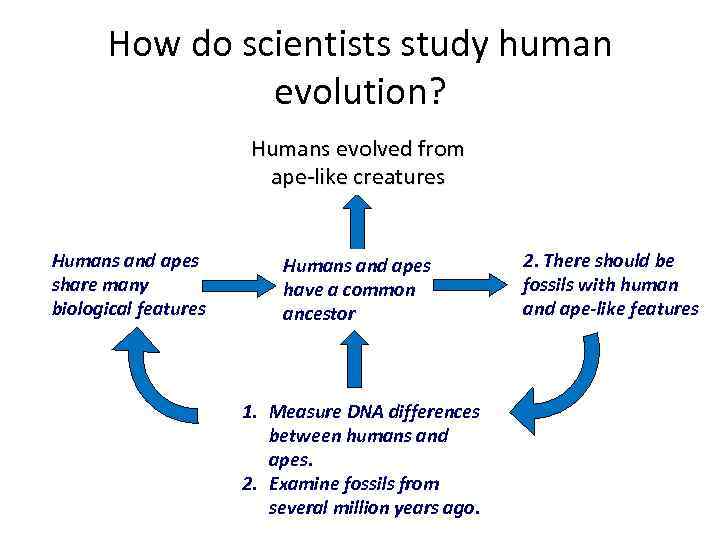 How do scientists study human evolution?

Humans evolved from ape-like creatures

Humans and apes share many biological features

Humans and apes have a common ancestor

2. There should be fossils with human and ape-like features

1. Measure DNA differences between humans and apes.
2. Examine fossils from several million years ago.